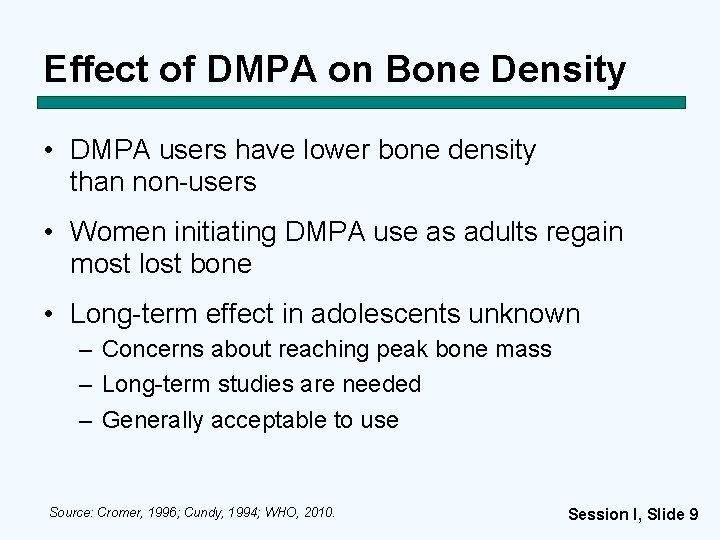 Effect of DMPA on Bone Density

• DMPA users have lower bone density than non-users

• Women initiating DMPA use as adults regain most lost bone

• Long-term effect in adolescents unknown
– Concerns about reaching peak bone mass
– Long-term studies are needed
– Generally acceptable to use

Source: Cromer, 1996; Cundy, 1994; WHO, 2010.

Session I, Slide 9